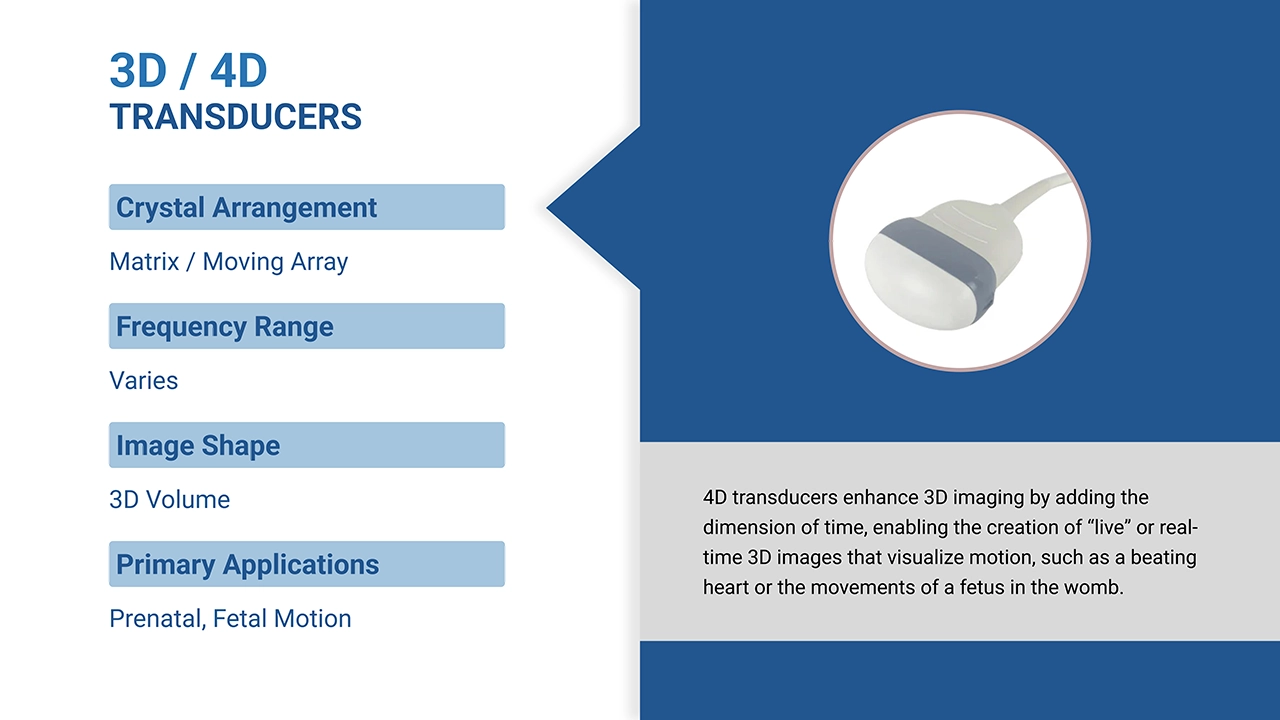 3D / 4D
TRANSDUCERS

Crystal Arrangement

Matrix / Moving Array

Frequency Range

Varies

Image Shape

3D Volume

Primary Applications

Prenatal, Fetal Motion

4D transducers enhance 3D imaging by adding the dimension of time, enabling the creation of “live” or real-time 3D images that visualize motion, such as a beating heart or the movements of a fetus in the womb.